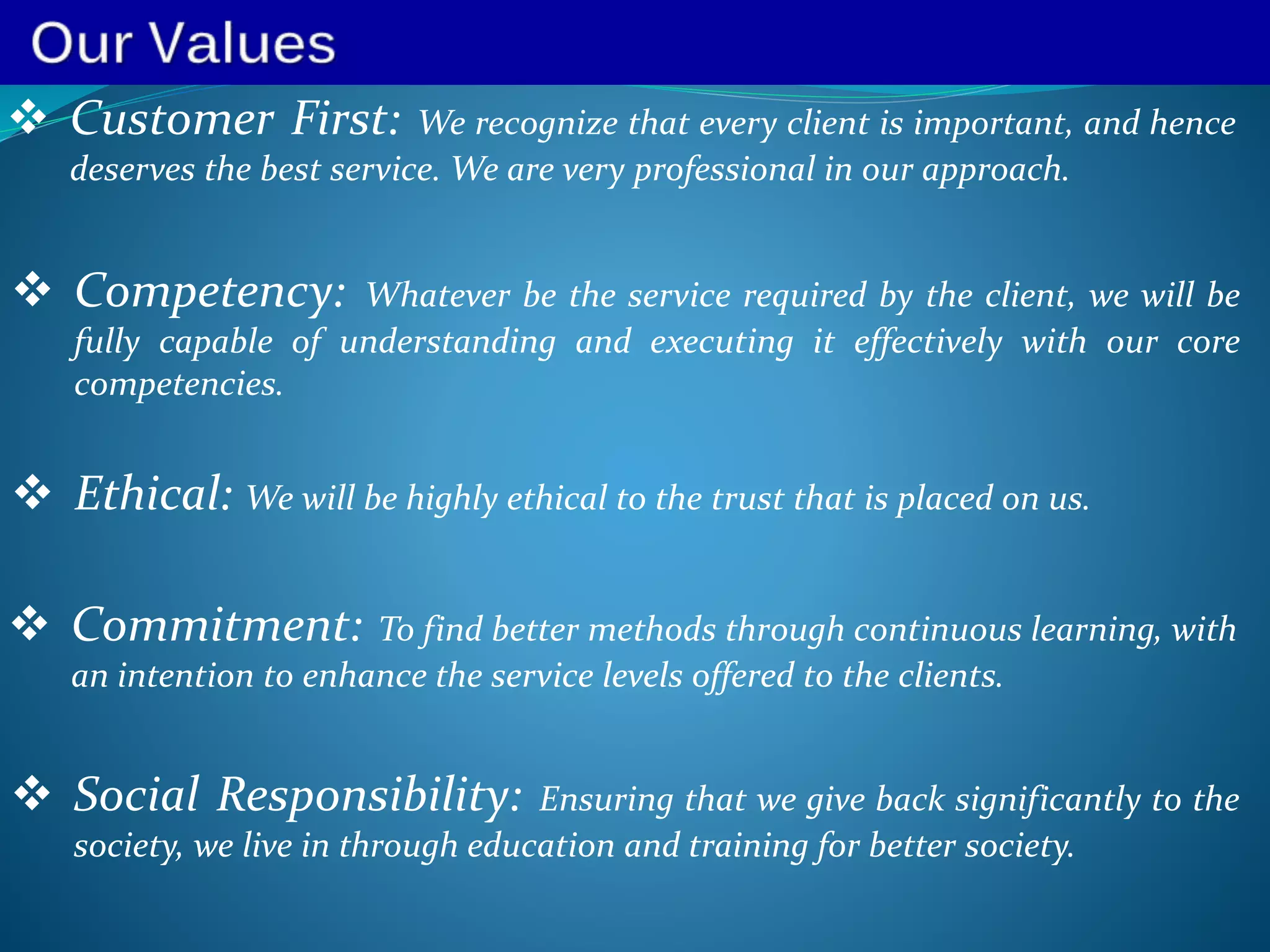 Our Values

❖ Customer First: We recognize that every client is important, and hence deserves the best service. We are very professional in our approach.

❖ Competency: Whatever be the service required by the client, we will be fully capable of understanding and executing it effectively with our core competencies.

❖ Ethical: We will be highly ethical to the trust that is placed on us.

❖ Commitment: To find better methods through continuous learning, with an intention to enhance the service levels offered to the clients.

❖ Social Responsibility: Ensuring that we give back significantly to the society, we live in through education and training for better society.